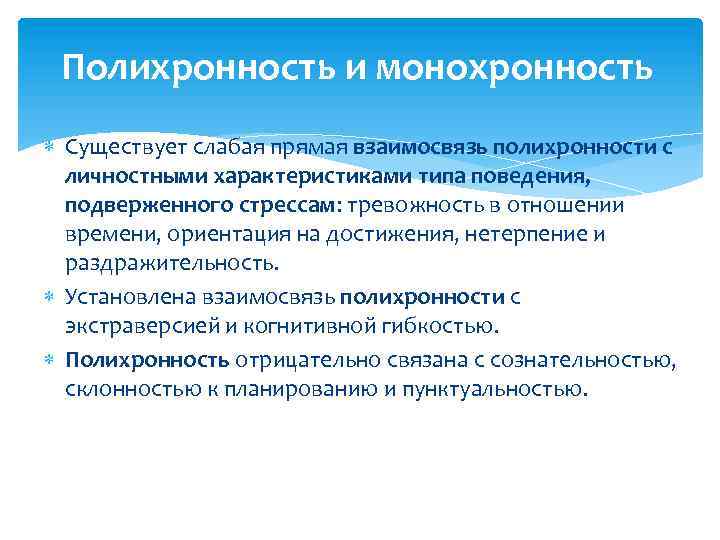 Полихронность и монохронность

Существует слабая прямая взаимосвязь полихронности с личностными характеристиками типа поведения, подверженного стрессам: тревожность в отношении времени, ориентация на достижения, нетерпение и раздражительность.

Установлена взаимосвязь полихронности с экстраверсией и когнитивной гибкостью.

Полихронность отрицательно связана с сознательностью, склонностью к планированию и пунктуальностью.